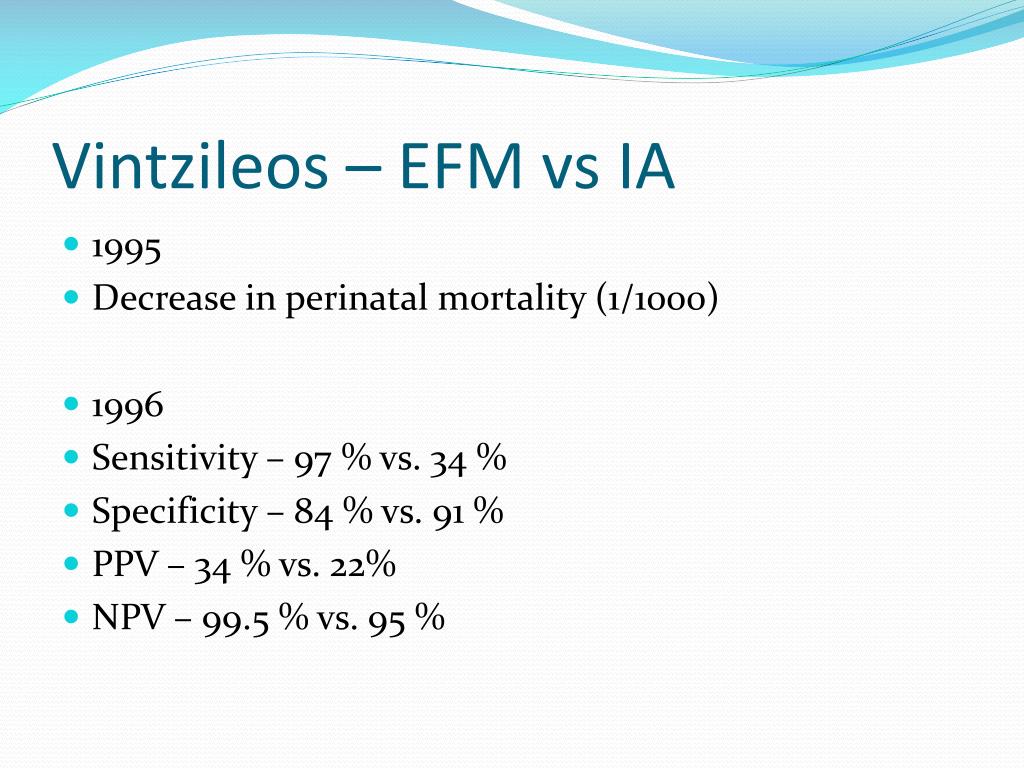 Vintzileos – EFM vs IA

- 1995
- Decrease in perinatal mortality (1/1000)

- 1996
- Sensitivity – 97 % vs. 34 %
- Specificity – 84 % vs. 91 %
- PPV – 34 % vs. 22%
- NPV – 99.5 % vs. 95 %